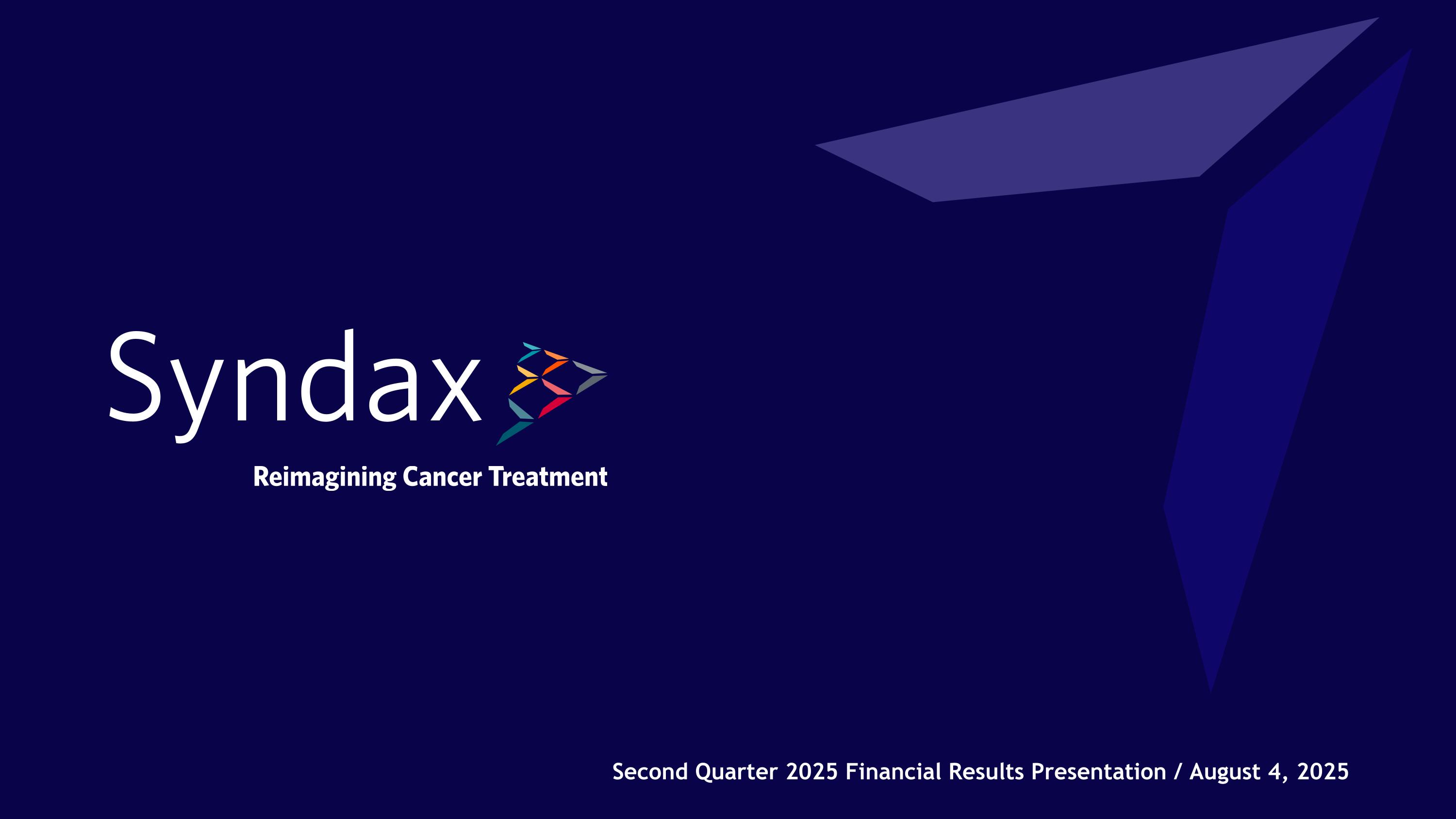 Syndax

Reimagining Cancer Treatment

Second Quarter 2025 Financial Results Presentation / August 4, 2025